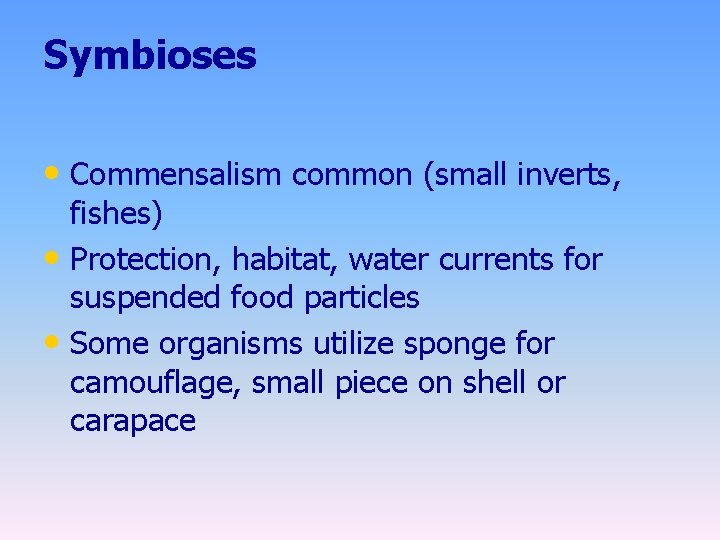 Symbioses

• Commensalism common (small inverts, fishes)
• Protection, habitat, water currents for suspended food particles
• Some organisms utilize sponge for camouflage, small piece on shell or carapace